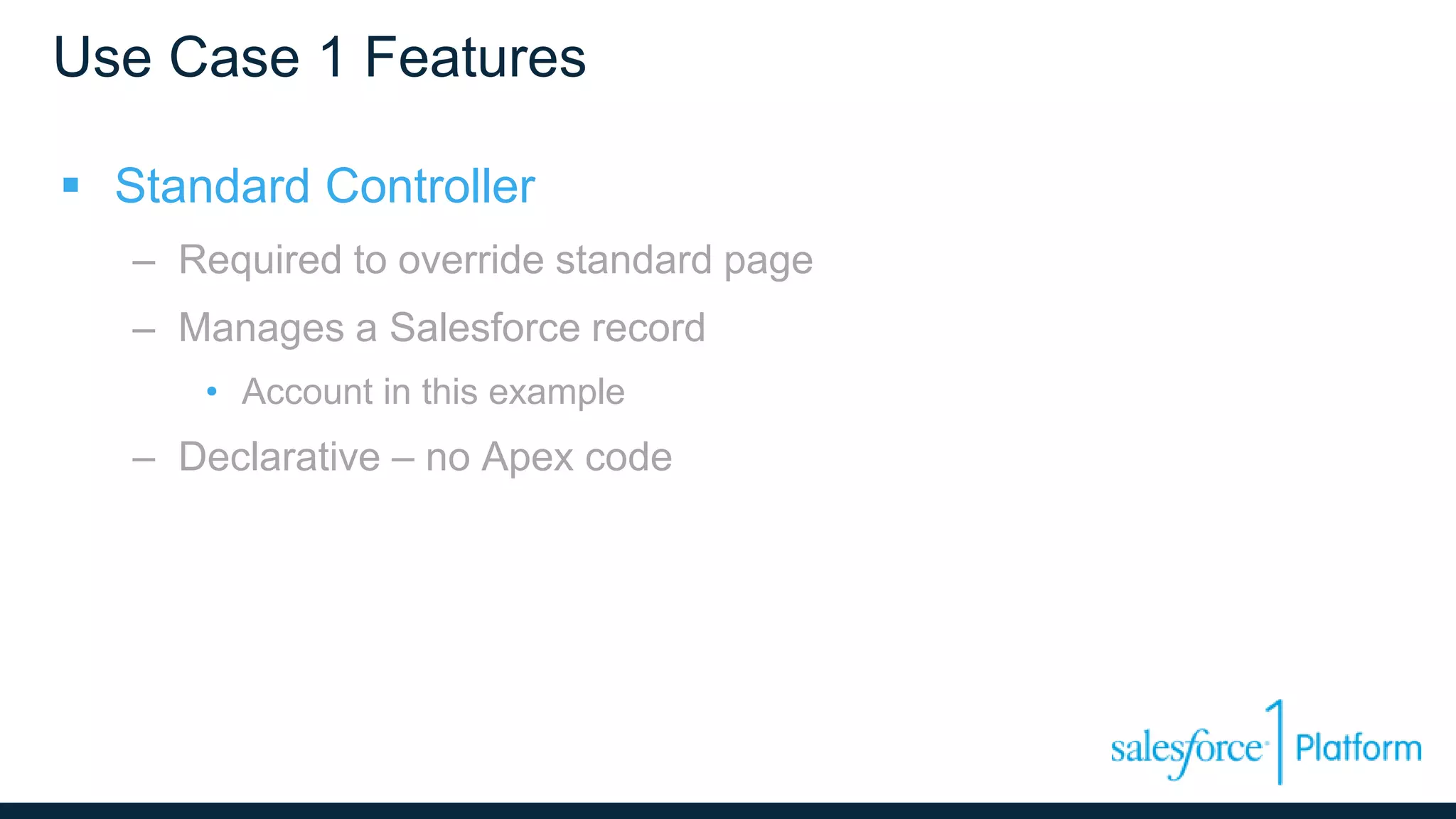 Use Case 1 Features

▪ Standard Controller

– Required to override standard page

– Manages a Salesforce record

• Account in this example

– Declarative – no Apex code

salesforce 1 Platform